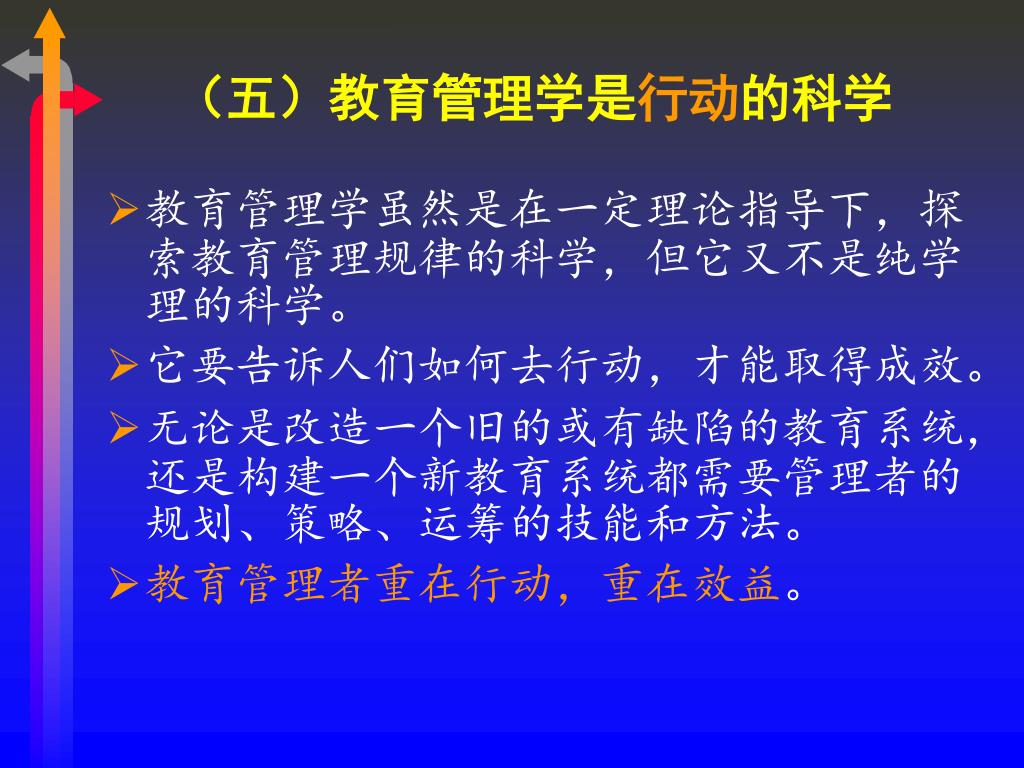 （五）教育管理学是行动的科学

➢教育管理学虽然是在一定理论指导下，探索教育管理规律的科学，但它又不是纯学理的科学。

➢它要告诉人们如何去行动，才能取得成效。

➢无论是改造一个旧的或有缺陷的教育系统，还是构建一个新教育系统都需要管理者的规划、策略、运筹的技能和方法。

➢教育管理者重在行动，重在效益。